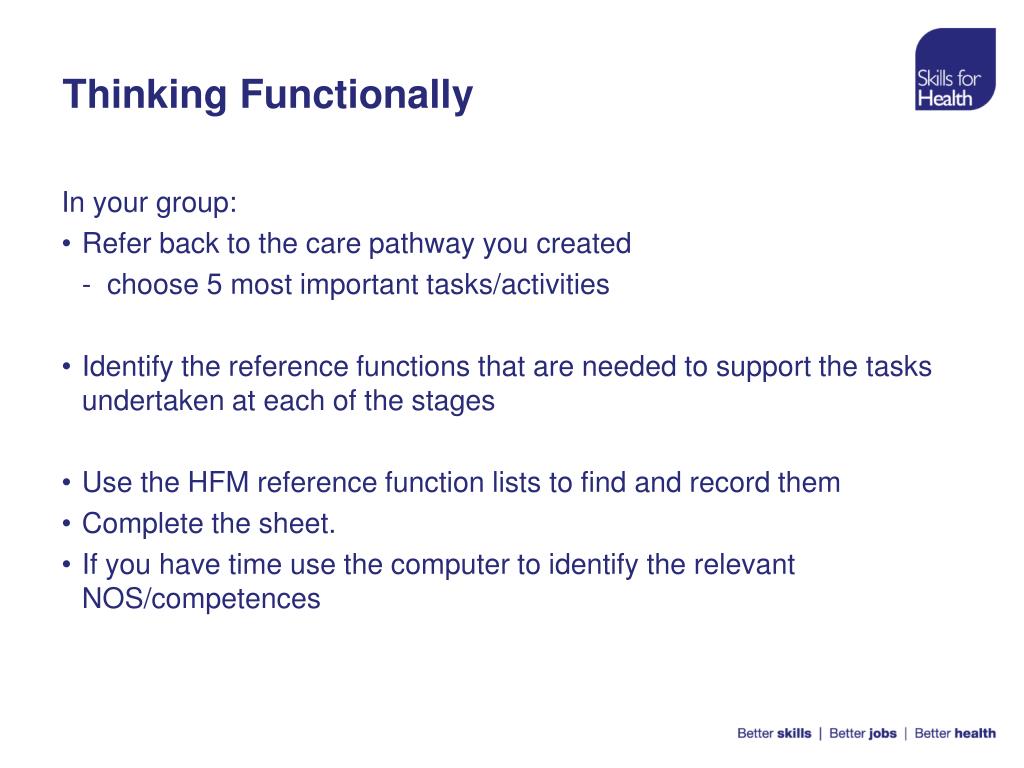 Thinking Functionally

Skills for Health

In your group:

• Refer back to the care pathway you created
- choose 5 most important tasks/activities

• Identify the reference functions that are needed to support the tasks undertaken at each of the stages

• Use the HFM reference function lists to find and record them
• Complete the sheet.
• If you have time use the computer to identify the relevant NOS/competences

Better skills | Better jobs | Better health